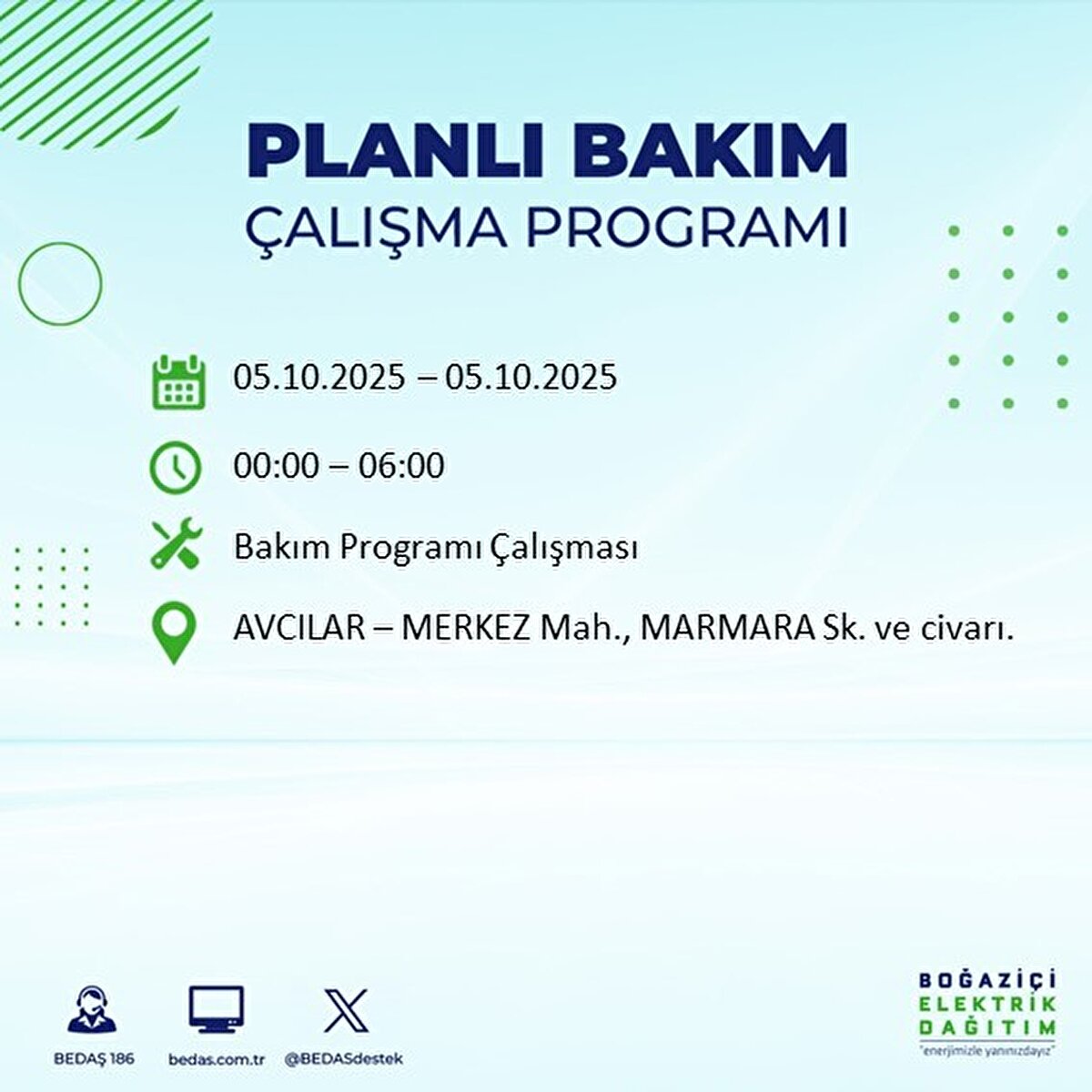 PLANLI BAKIM
ÇALIŞMA PROGRAMI

05.10.2025 – 05.10.2025

00:00 – 06:00

Bakım Programı Çalışması

AVCILAR – MERKEZ Mah., MARMARA Sk. ve civarı.

BEDAŞ 186

bedas.com.tr

@BEDASdestek

BOĞAZİÇİ
ELEKTRİK
DAĞITIM
"enerjimizle yanınızdayız"